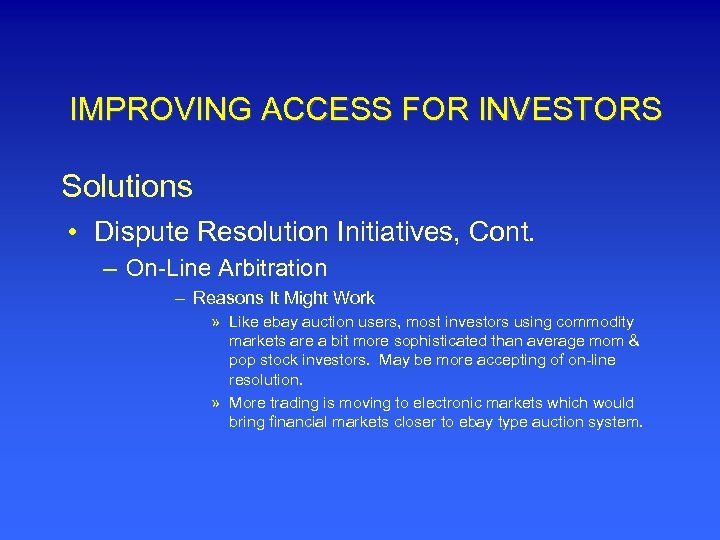 IMPROVING ACCESS FOR INVESTORS

Solutions

• Dispute Resolution Initiatives, Cont.

– On-Line Arbitration

– Reasons It Might Work

» Like ebay auction users, most investors using commodity markets are a bit more sophisticated than average mom & pop stock investors. May be more accepting of on-line resolution.

» More trading is moving to electronic markets which would bring financial markets closer to ebay type auction system.